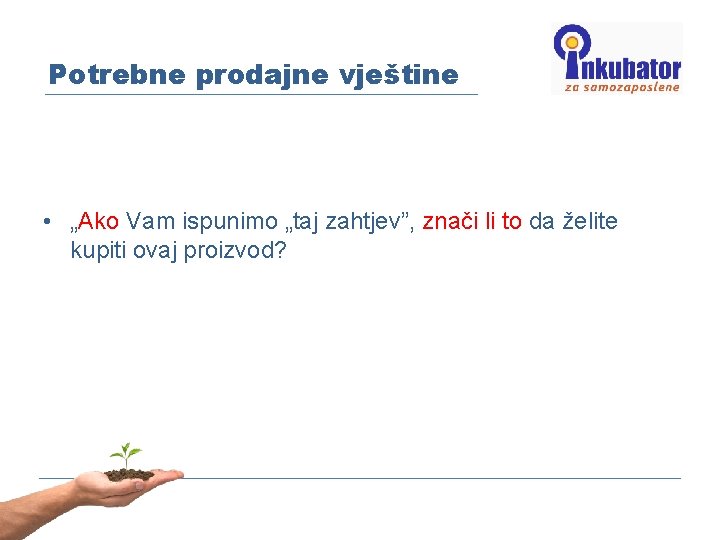 Potrebne prodajne vještine

inkubator
za samozaposlene

• „Ako Vam ispunimo „taj zahtjev”, znači li to da želite kupiti ovaj proizvod?